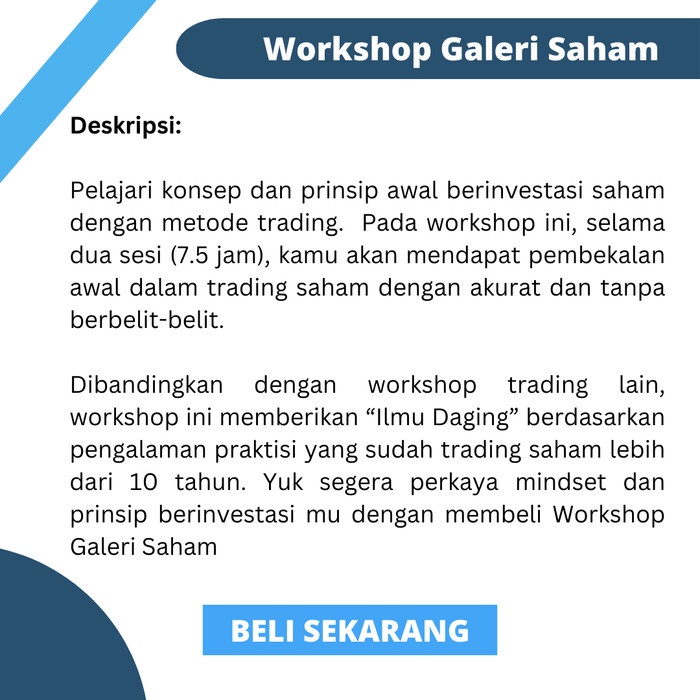 Workshop Galeri Saham

Deskripsi:

Pelajari konsep dan prinsip awal berinvestasi saham dengan metode trading.  Pada workshop ini, selama dua sesi (7.5 jam), kamu akan mendapat pembekalan awal dalam trading saham dengan akurat dan tanpa berbelit-belit.

Dibandingkan dengan workshop trading lain, workshop ini memberikan “Ilmu Daging” berdasarkan pengalaman praktisi yang sudah trading saham lebih dari 10 tahun. Yuk segera perkaya mindset dan prinsip berinvestasi mu dengan membeli Workshop Galeri Saham

BELI SEKARANG